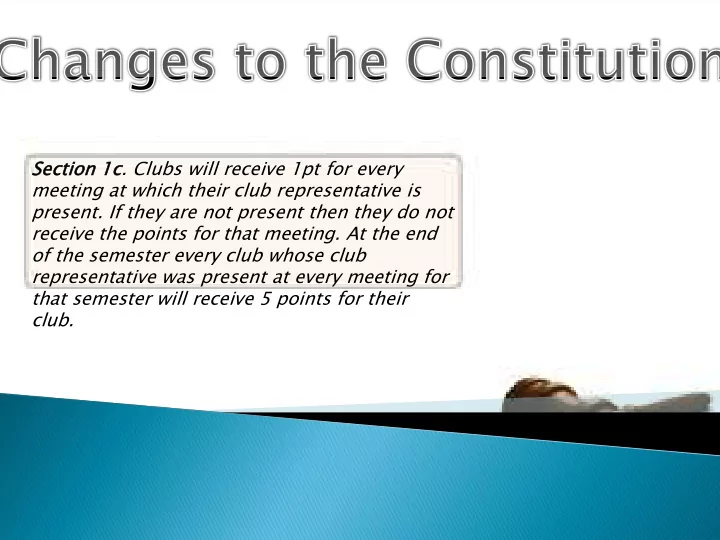 Changes to the Constitution

Section 1c. Clubs will receive 1pt for every meeting at which their club representative is present. If they are not present then they do not receive the points for that meeting. At the end of the semester every club whose club representative was present at every meeting for that semester will receive 5 points for their club.